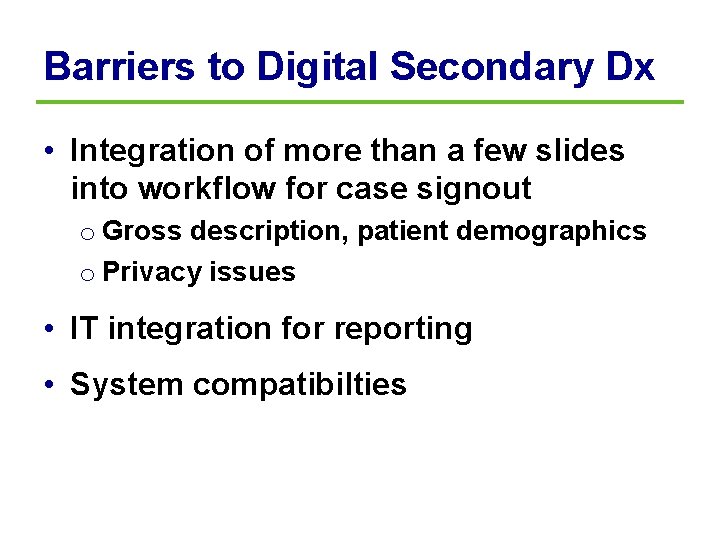 Barriers to Digital Secondary Dx

• Integration of more than a few slides into workflow for case signout
  o Gross description, patient demographics
  o Privacy issues

• IT integration for reporting

• System compatibilties